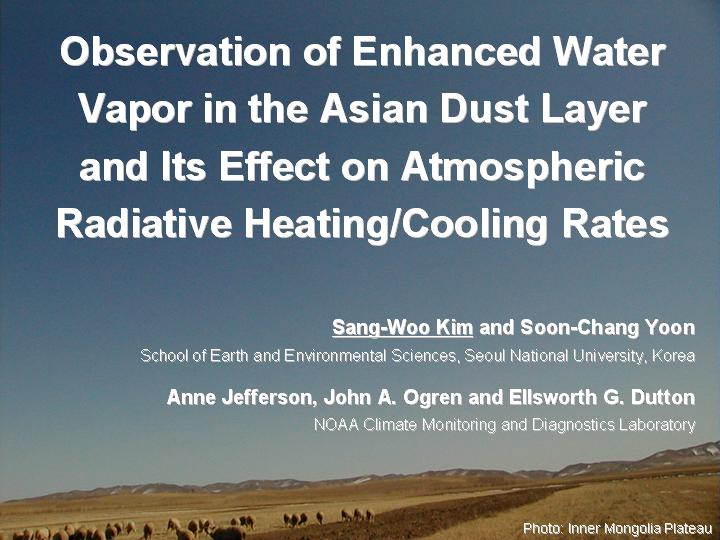 Observation of Enhanced Water Vapor in the Asian Dust Layer and Its Effect on Atmospheric Radiative Heating/Cooling Rates

Sang-Woo Kim and Soon-Chang Yoon

School of Earth and Environmental Sciences, Seoul National University, Korea

Anne Jefferson, John A. Ogren and Ellsworth G. Dutton

NOAA Climate Monitoring and Diagnostics Laboratory

Photo: Inner Mongolia Plateau